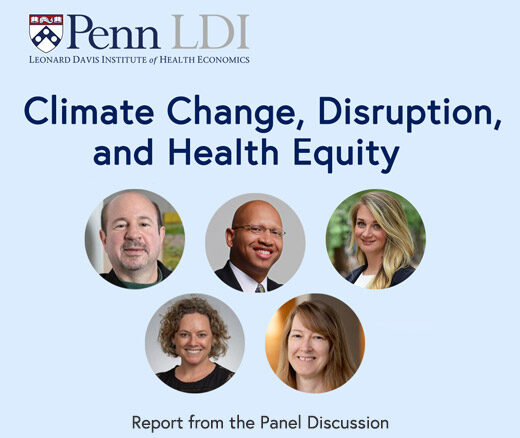 Penn LDI
LEONARD DAVIS INSTITUTE of HEALTH ECONOMICS

Climate Change, Disruption, and Health Equity

Report from the Panel Discussion